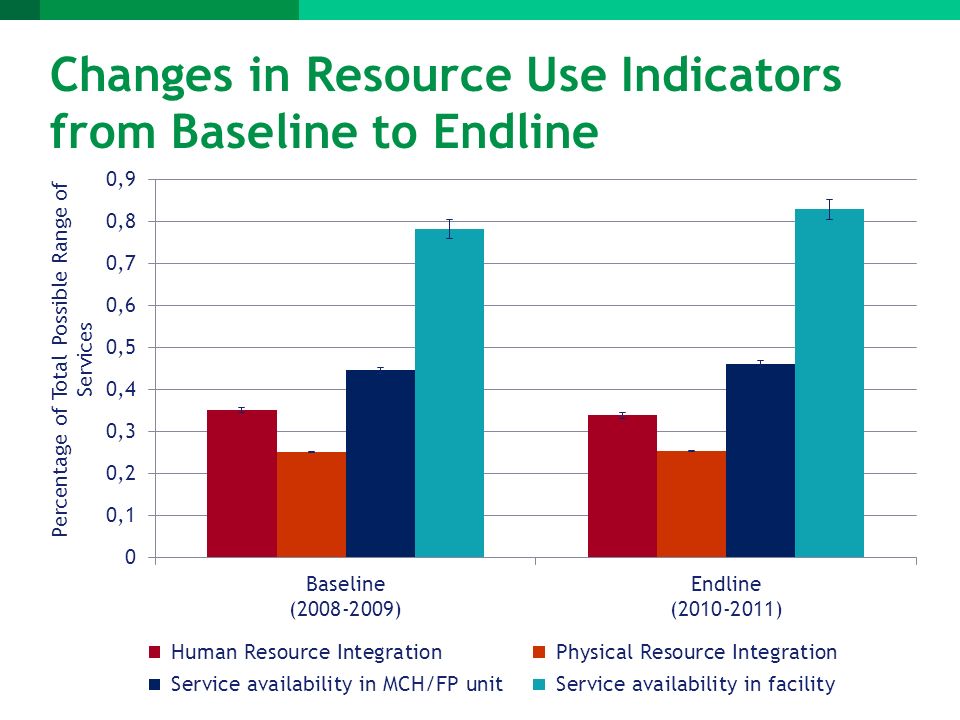 Changes in Resource Use Indicators from Baseline to Endline

Percentage of Total Possible Range of Services

0,9
0,8
0,7
0,6
0,5
0,4
0,3
0,2
0,1
0

Baseline
(2008-2009)

Endline
(2010-2011)

Human Resource Integration
Physical Resource Integration
Service availability in MCH/FP unit
Service availability in facility